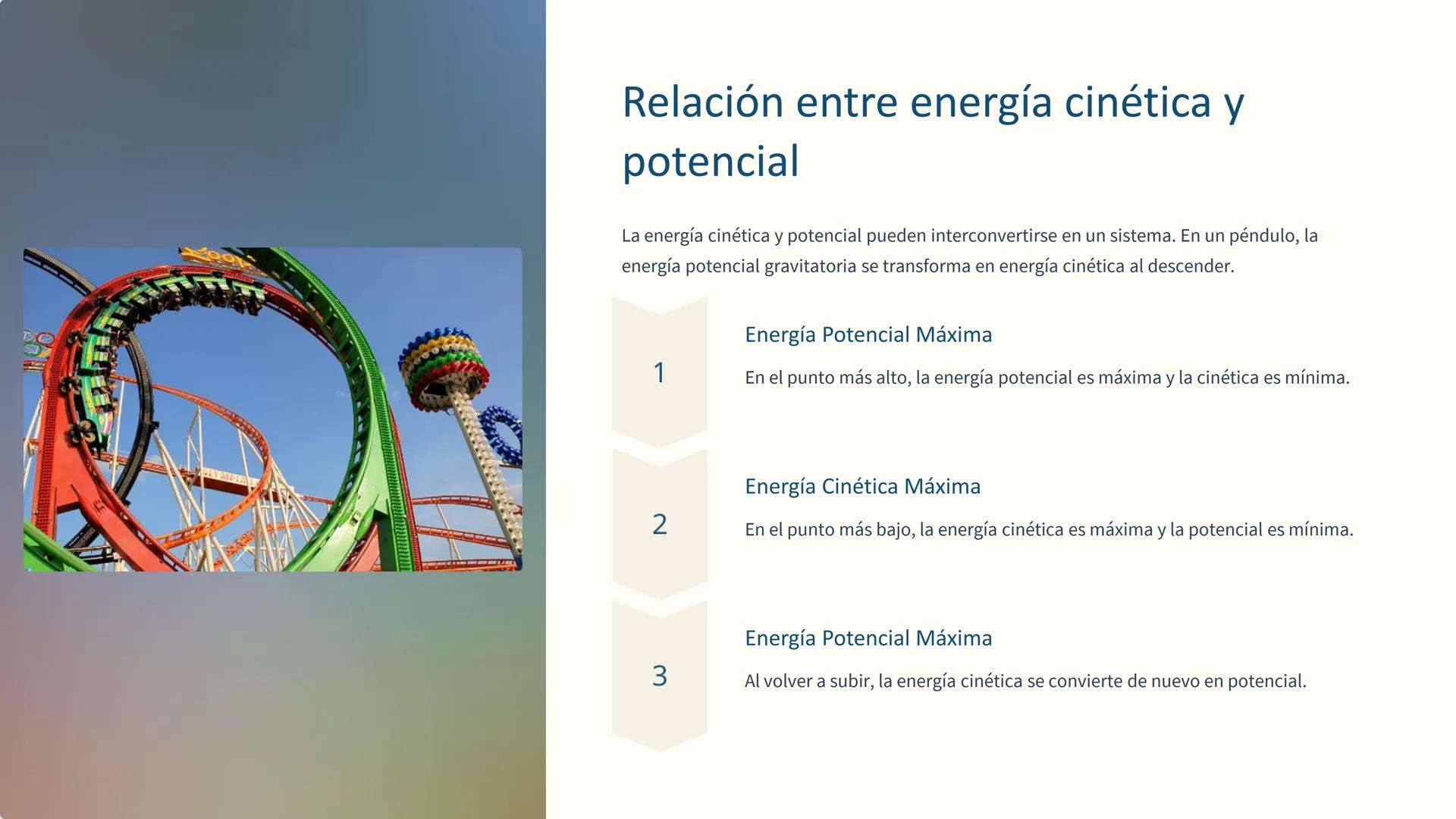 Relación entre energía cinética y potencial

La energía cinética y potencial pueden interconvertirse en un sistema. En un péndulo, la energía potencial gravitatoria se transforma en energía cinética al descender.

1

Energía Potencial Máxima

En el punto más alto, la energía potencial es máxima y la cinética es mínima.

2

Energía Cinética Máxima

En el punto más bajo, la energía cinética es máxima y la potencial es mínima.

3

Energía Potencial Máxima

Al volver a subir, la energía cinética se convierte de nuevo en potencial.